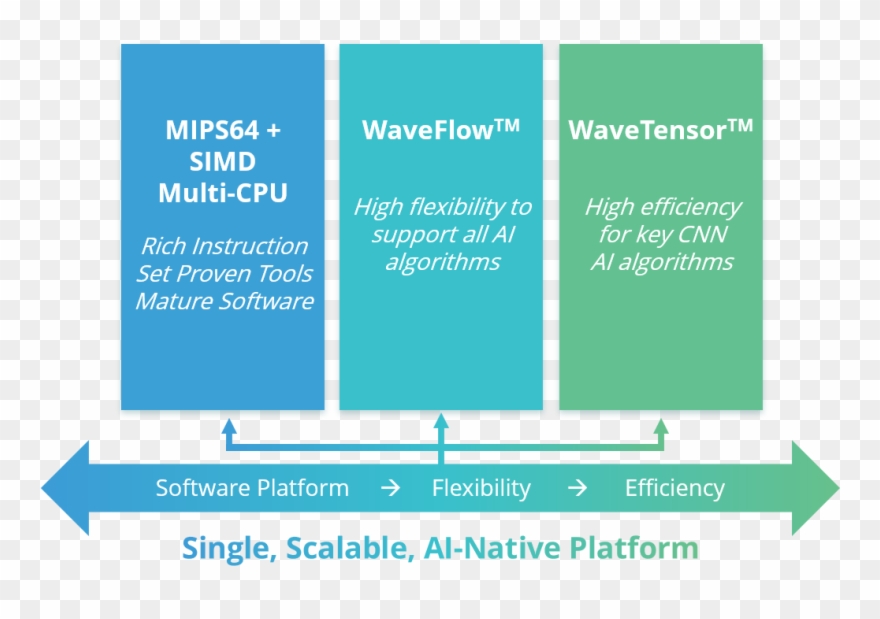 MIPS64 + SIMD Multi-CPU

Rich Instruction Set Proven Tools Mature Software

WaveFlow™

High flexibility to support all AI algorithms

WaveTensor™

High efficiency for key CNN AI algorithms

Software Platform → Flexibility → Efficiency

Single, Scalable, AI-Native Platform